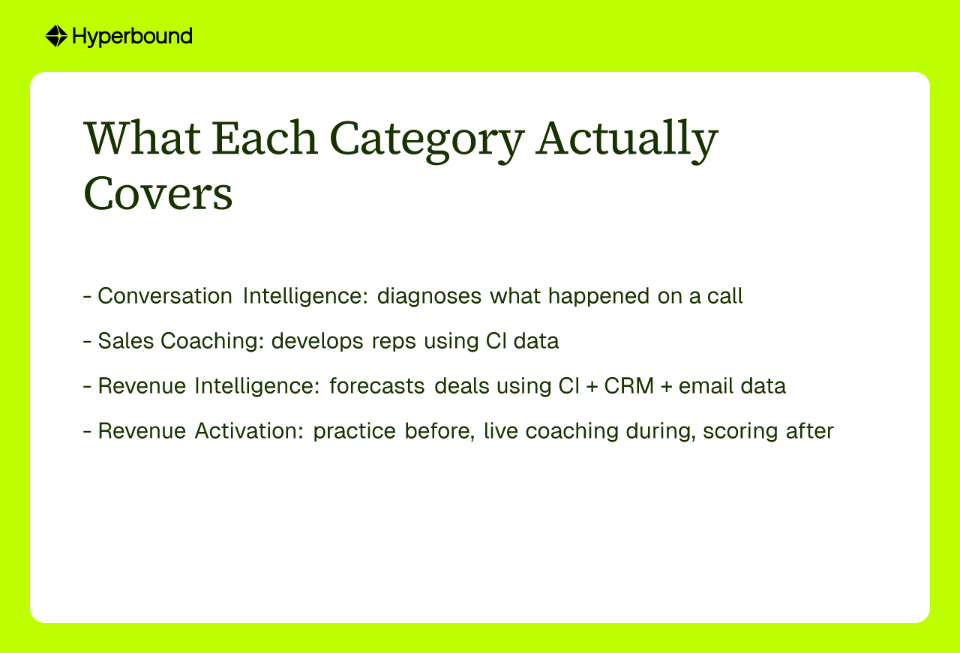 Hyperbound

What Each Category Actually Covers

- Conversation Intelligence: diagnoses what happened on a call
- Sales Coaching: develops reps using CI data
- Revenue Intelligence: forecasts deals using CI + CRM + email data
- Revenue Activation: practice before, live coaching during, scoring after